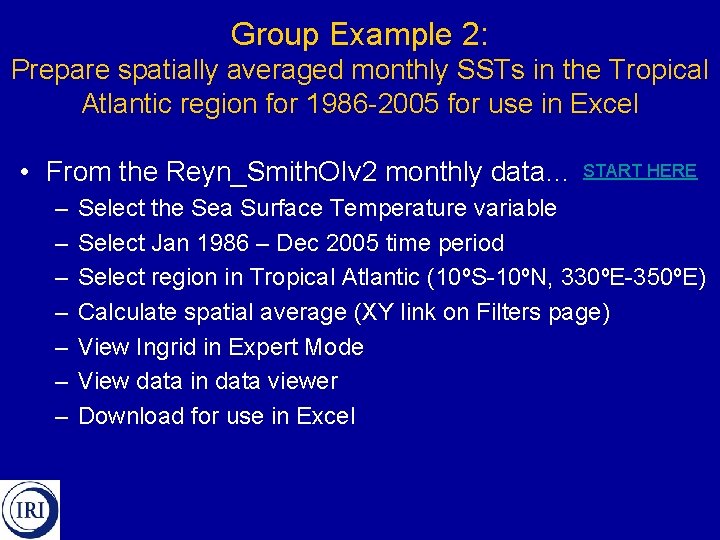 Group Example 2:
Prepare spatially averaged monthly SSTs in the Tropical Atlantic region for 1986-2005 for use in Excel

• From the Reyn_SmithOIv2 monthly data… START HERE
– Select the Sea Surface Temperature variable
– Select Jan 1986 – Dec 2005 time period
– Select region in Tropical Atlantic (10ºS-10ºN, 330ºE-350ºE)
– Calculate spatial average (XY link on Filters page)
– View Ingrid in Expert Mode
– View data in data viewer
– Download for use in Excel

IRI